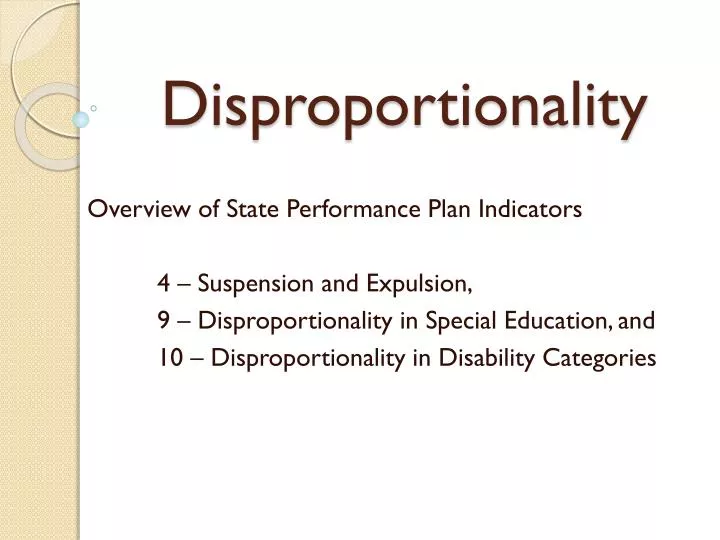 Disproportionality

Overview of State Performance Plan Indicators

4 – Suspension and Expulsion,
9 – Disproportionality in Special Education, and
10 – Disproportionality in Disability Categories